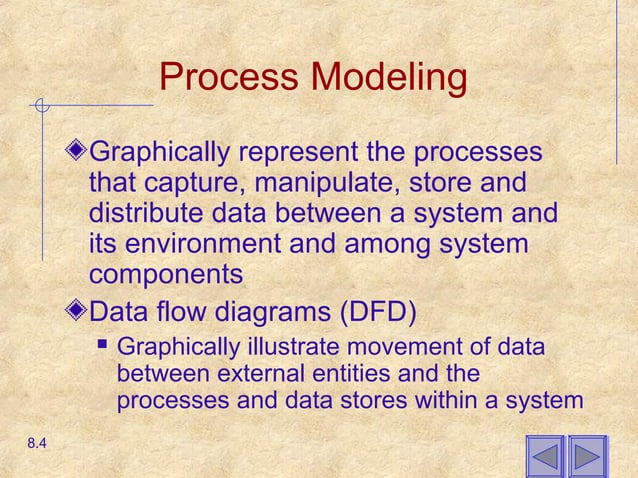 Process Modeling

Graphically represent the processes that capture, manipulate, store and distribute data between a system and its environment and among system components

Data flow diagrams (DFD)

Graphically illustrate movement of data between external entities and the processes and data stores within a system

8.4